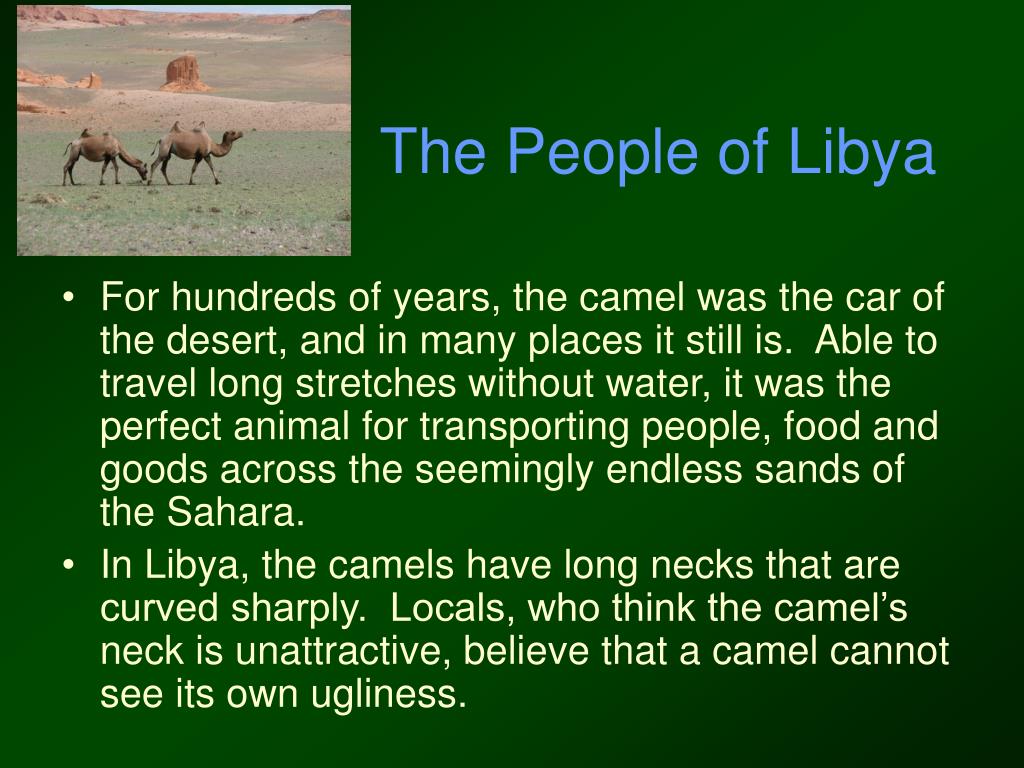 The People of Libya

• For hundreds of years, the camel was the car of the desert, and in many places it still is. Able to travel long stretches without water, it was the perfect animal for transporting people, food and goods across the seemingly endless sands of the Sahara.
• In Libya, the camels have long necks that are curved sharply. Locals, who think the camel's neck is unattractive, believe that a camel cannot see its own ugliness.